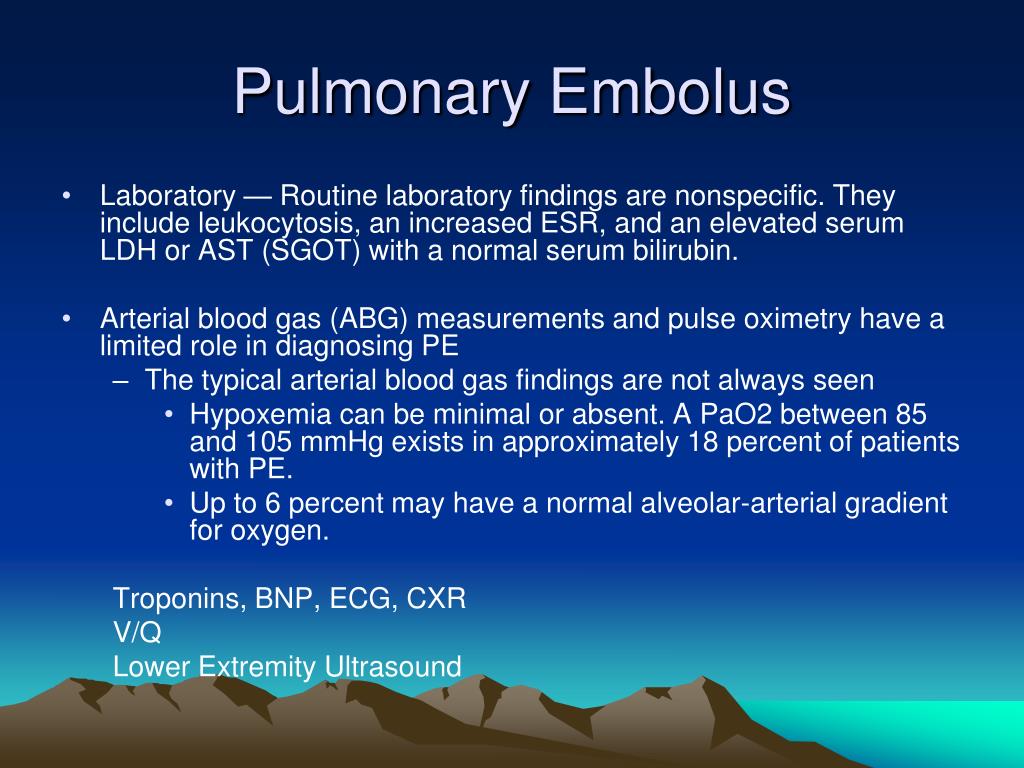 Pulmonary Embolus

• Laboratory — Routine laboratory findings are nonspecific. They include leukocytosis, an increased ESR, and an elevated serum LDH or AST (SGOT) with a normal serum bilirubin.

• Arterial blood gas (ABG) measurements and pulse oximetry have a limited role in diagnosing PE
– The typical arterial blood gas findings are not always seen
• Hypoxemia can be minimal or absent. A PaO2 between 85 and 105 mmHg exists in approximately 18 percent of patients with PE.
• Up to 6 percent may have a normal alveolar-arterial gradient for oxygen.

Troponins, BNP, ECG, CXR
V/Q
Lower Extremity Ultrasound